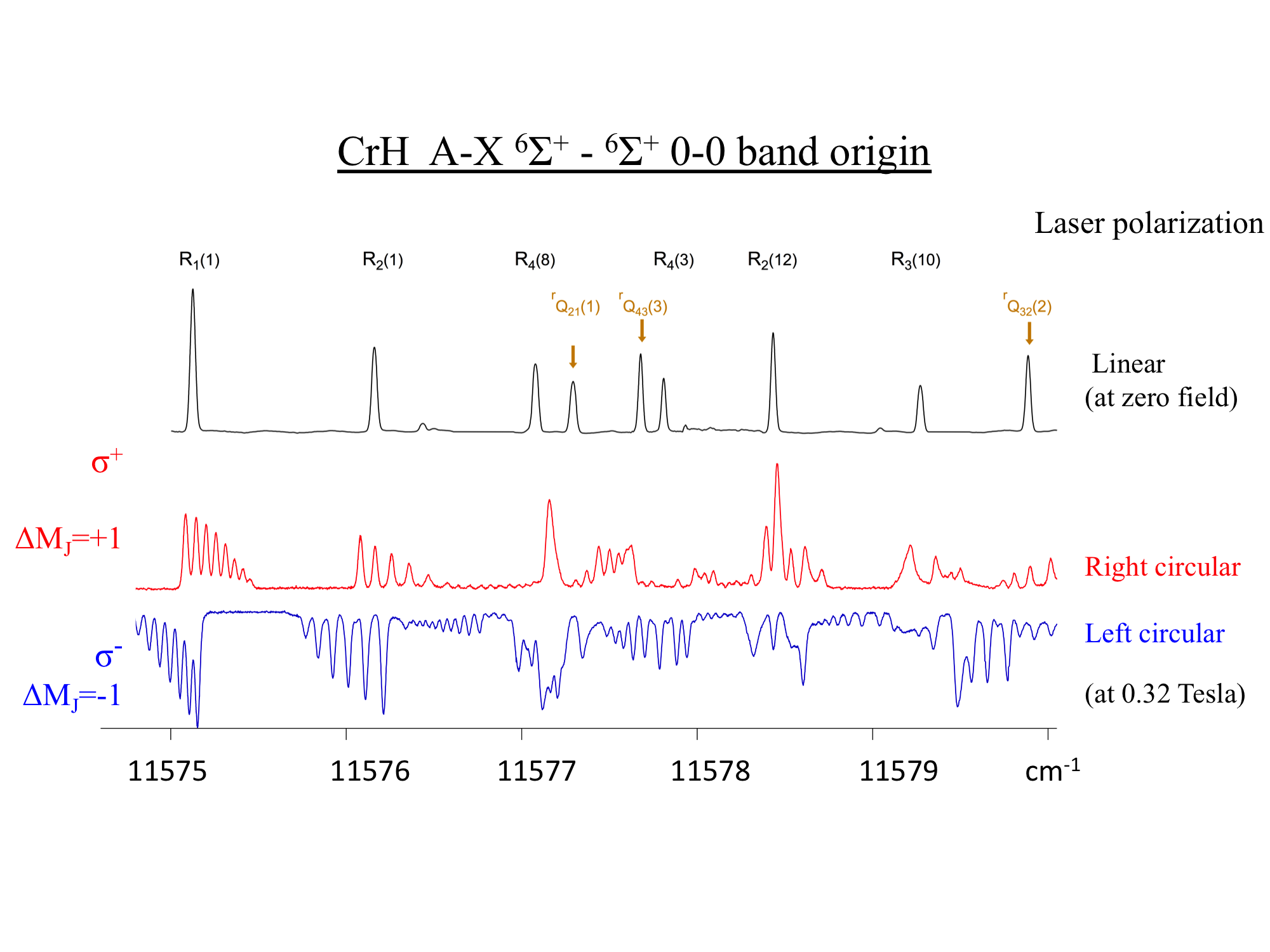 CrH A-X $^6\Sigma^+$ - $^6\Sigma^+$ 0-0 band origin

Laser polarization

$R_1(1)$ $R_2(1)$ $R_4(8)$ $R_4(3)$ $R_2(12)$ $R_3(10)$

$^rQ_{21}(1)$ $^rQ_{43}(3)$ $^rQ_{32}(2)$

Linear
(at zero field)

$\sigma^+$

$\Delta M_J$=+1

Right circular

Left circular

$\sigma^-$

$\Delta M_J$=-1

(at 0.32 Tesla)

11575 11576 11577 11578 11579 $cm^{-1}$